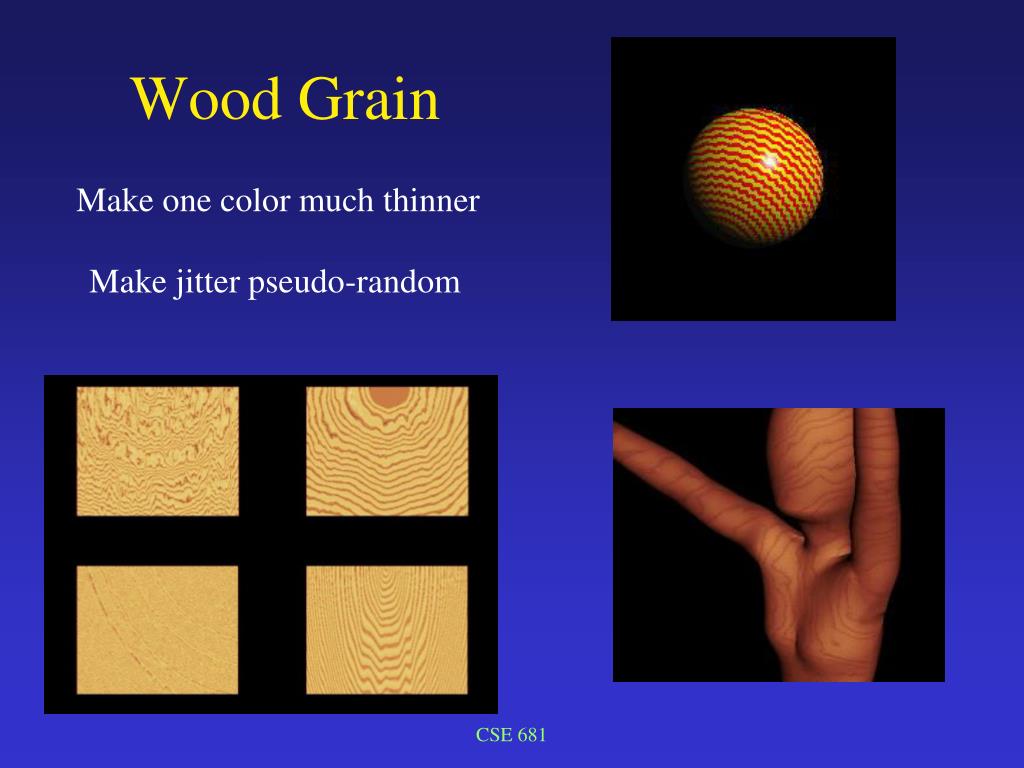 Wood Grain

Make one color much thinner

Make jitter pseudo-random

CSE 681